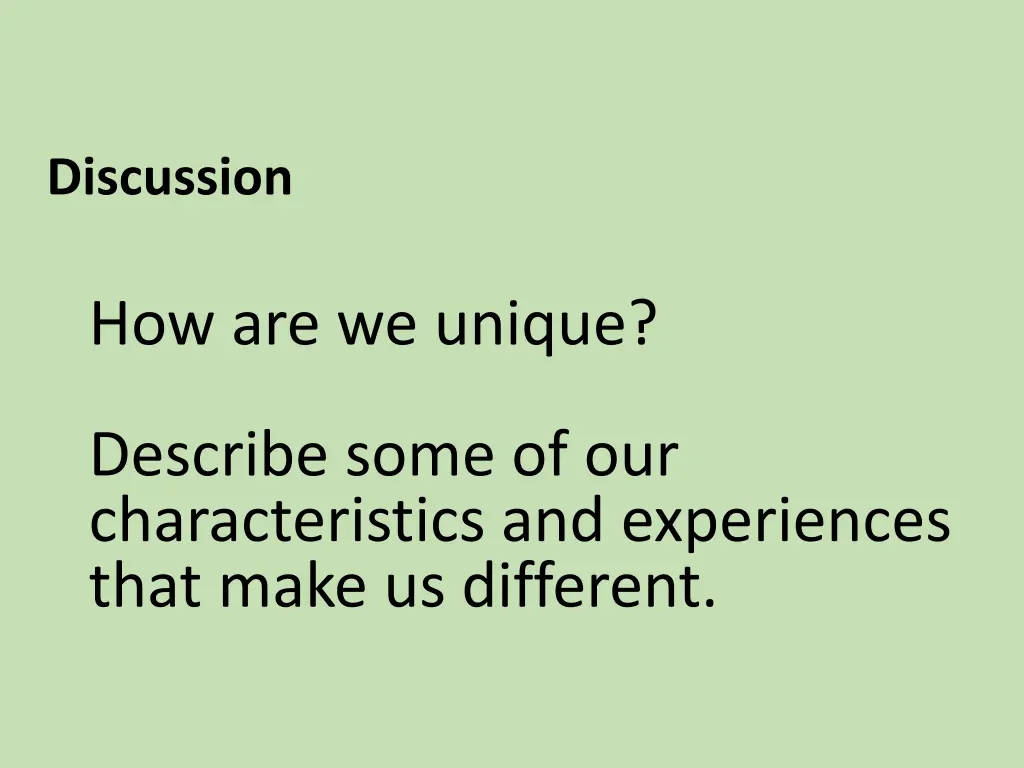 Discussion

How are we unique?

Describe some of our characteristics and experiences that make us different.